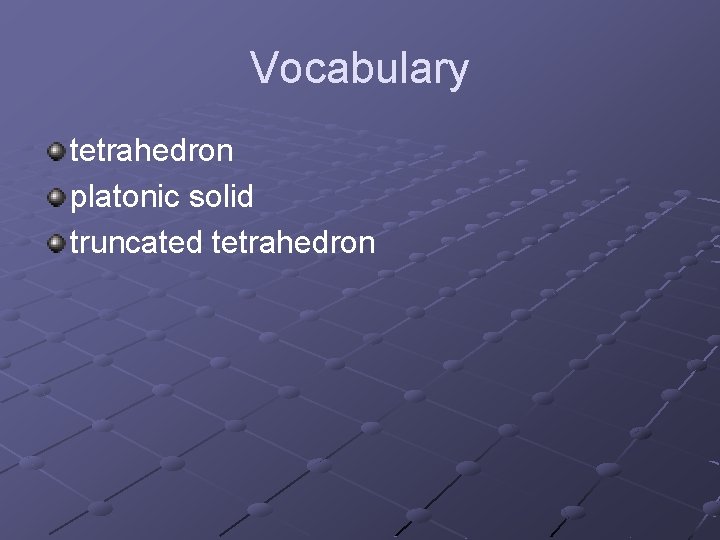 Vocabulary

tetrahedron
platonic solid
truncated tetrahedron